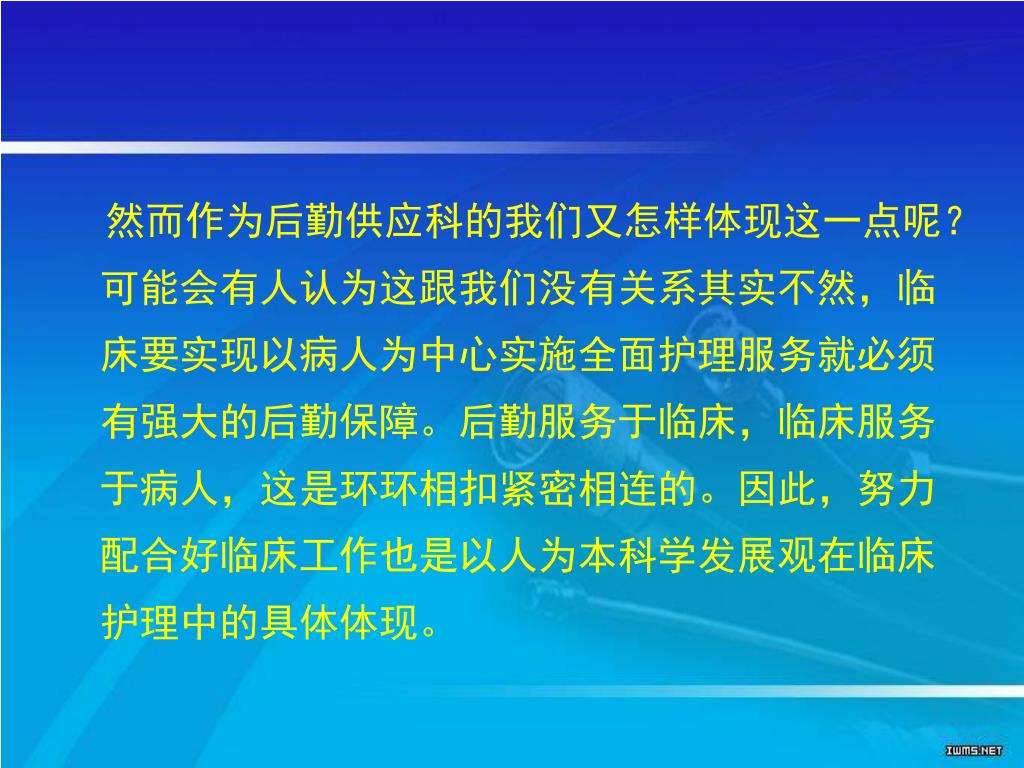 然而作为后勤供应科的我们又怎样体现这一点呢？可能会有人认为这跟我们没有关系其实不然，临床要实现以病人为中心实施全面护理服务就必须有强大的后勤保障。后勤服务于临床，临床服务于病人，这是环环相扣紧密相连的。因此，努力配合好临床工作也是以人为本科学发展观在临床护理中的具体体现。

IWMS.NET